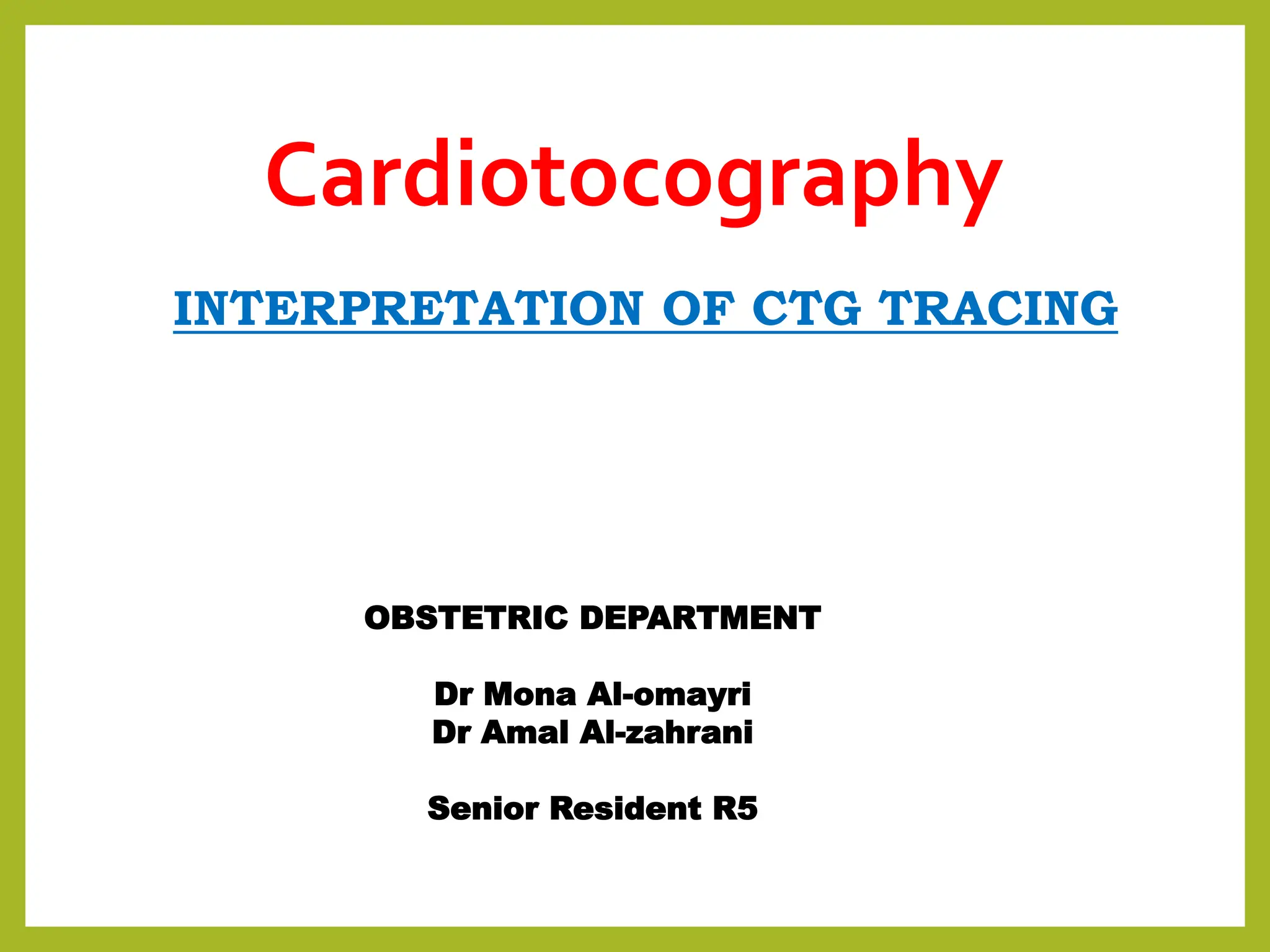 Cardiotocography

INTERPRETATION OF CTG TRACING

OBSTETRIC DEPARTMENT

Dr Mona Al-omayri
Dr Amal Al-zahrani

Senior Resident R5